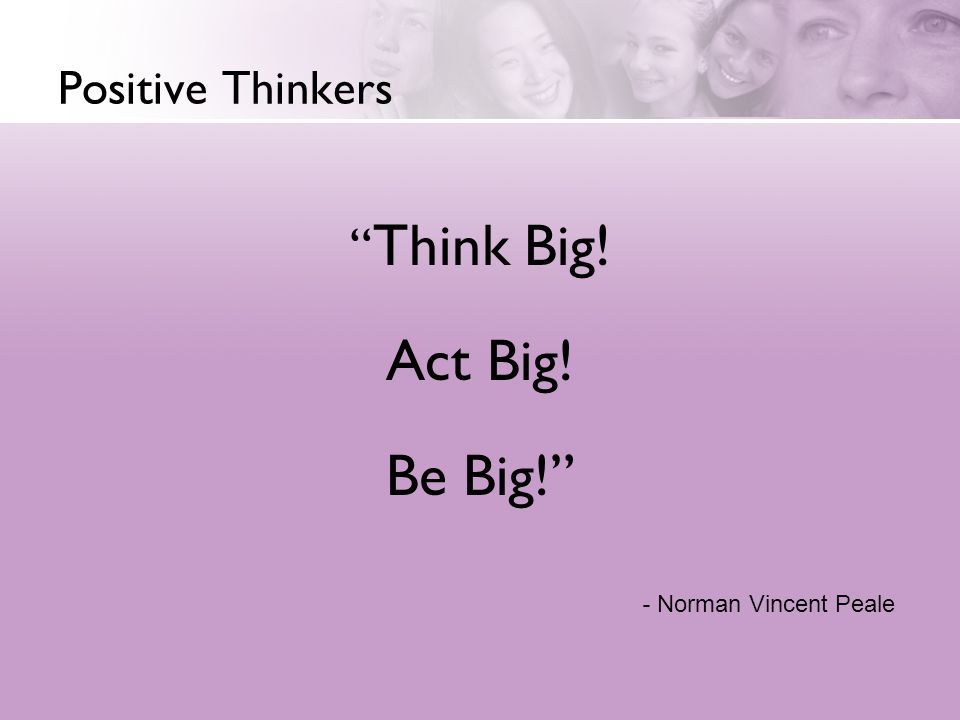 Positive Thinkers

“Think Big!

Act Big!

Be Big!”

- Norman Vincent Peale